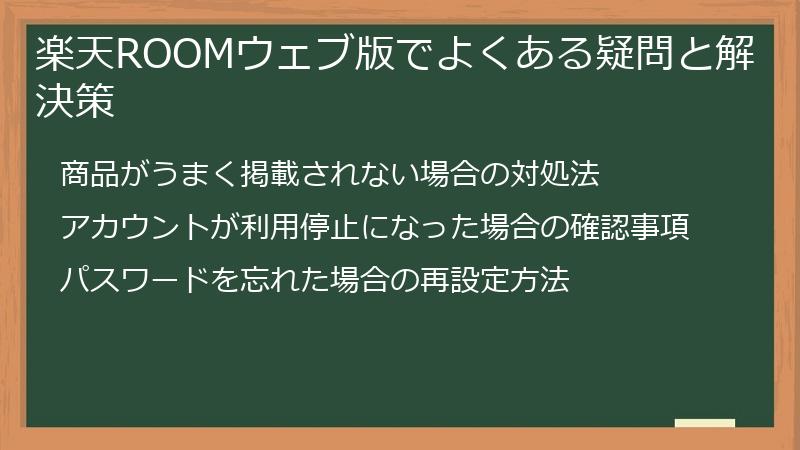 楽天ROOMウェブ版でよくある疑問と解決策

商品がうまく掲載されない場合の対処法

アカウントが利用停止になった場合の確認事項

パスワードを忘れた場合の再設定方法